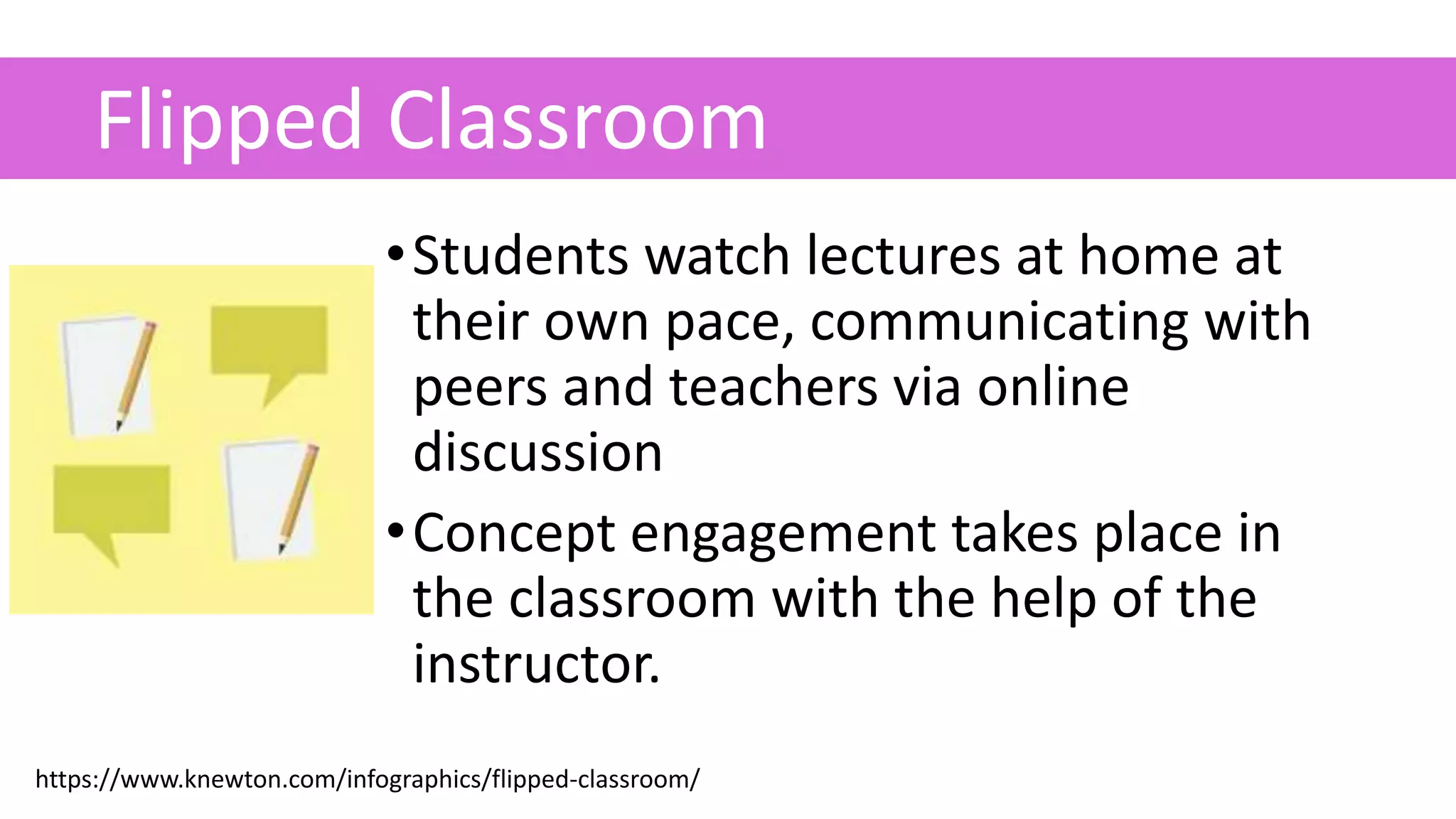 Flipped Classroom

• Students watch lectures at home at their own pace, communicating with peers and teachers via online discussion

• Concept engagement takes place in the classroom with the help of the instructor.

https://www.knewton.com/infographics/flipped-classroom/